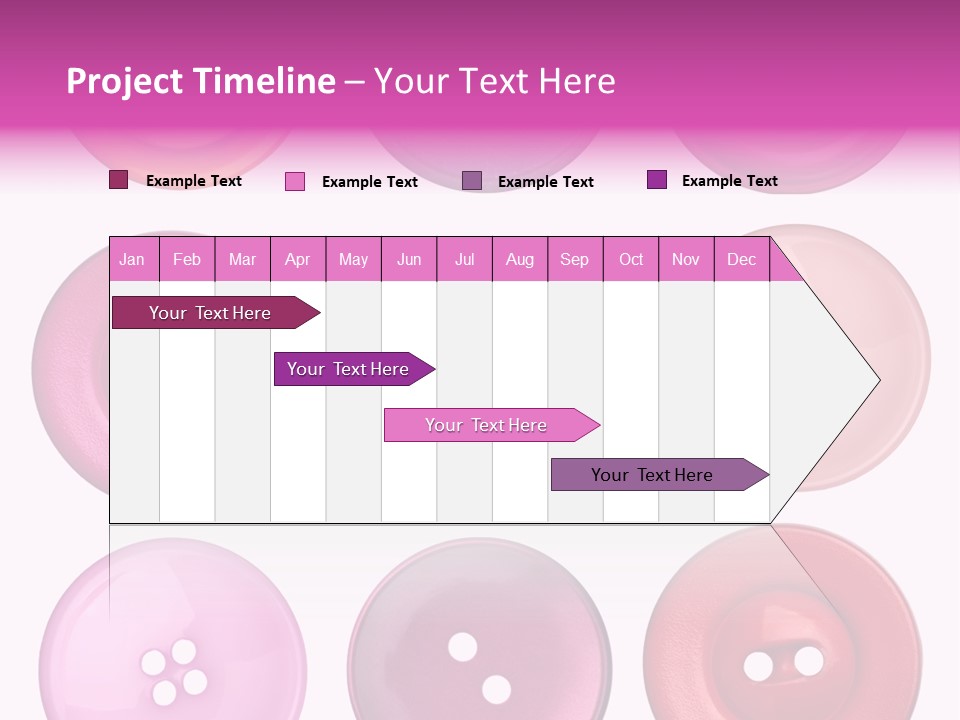 Project Timeline – Your Text Here

Example Text
Example Text
Example Text
Example Text

| Jan | Feb | Mar | Apr | May | Jun | Jul | Aug | Sep | Oct | Nov | Dec |
|---|---|---|---|---|---|---|---|---|---|---|---|

Your Text Here

Your Text Here

Your Text Here

Your Text Here